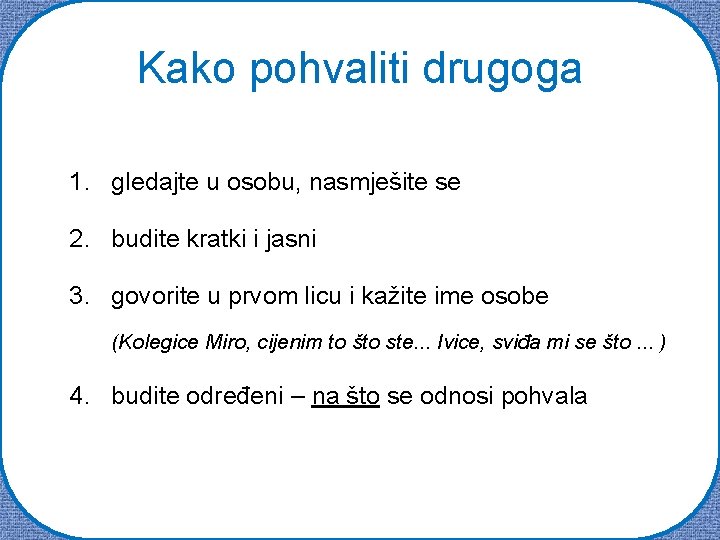 Kako pohvaliti drugoga

1. gledajte u osobu, nasmješite se

2. budite kratki i jasni

3. govorite u prvom licu i kažite ime osobe

(Kolegice Miro, cijenim to što ste... Ivice, sviđa mi se što ... )

4. budite određeni – na što se odnosi pohvala